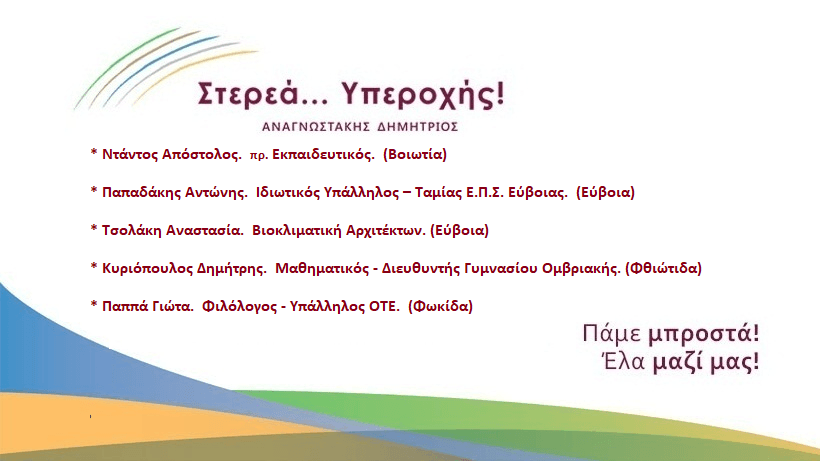 Στερεά... Υπεροχής!
ΑΝΑΓΝΩΣΤΑΚΗΣ ΔΗΜΗΤΡΙΟΣ

* Ντάντος Απόστολος. πρ. Εκπαιδευτικός. (Βοιωτία)

* Παπαδάκης Αντώνης. Ιδιωτικός Υπάλληλος – Ταμίας Ε.Π.Σ. Εύβοιας. (Εύβοια)

* Τσολάκη Αναστασία. Βιοκλιματική Αρχιτέκτων. (Εύβοια)

* Κυριόπουλος Δημήτρης. Μαθηματικός - Διευθυντής Γυμνασίου Ομβριακής. (Φθιώτιδα)

* Παππά Γιώτα. Φιλόλογος - Υπάλληλος ΟΤΕ. (Φωκίδα)

Πάμε μπροστά!
Έλα μαζί μας!